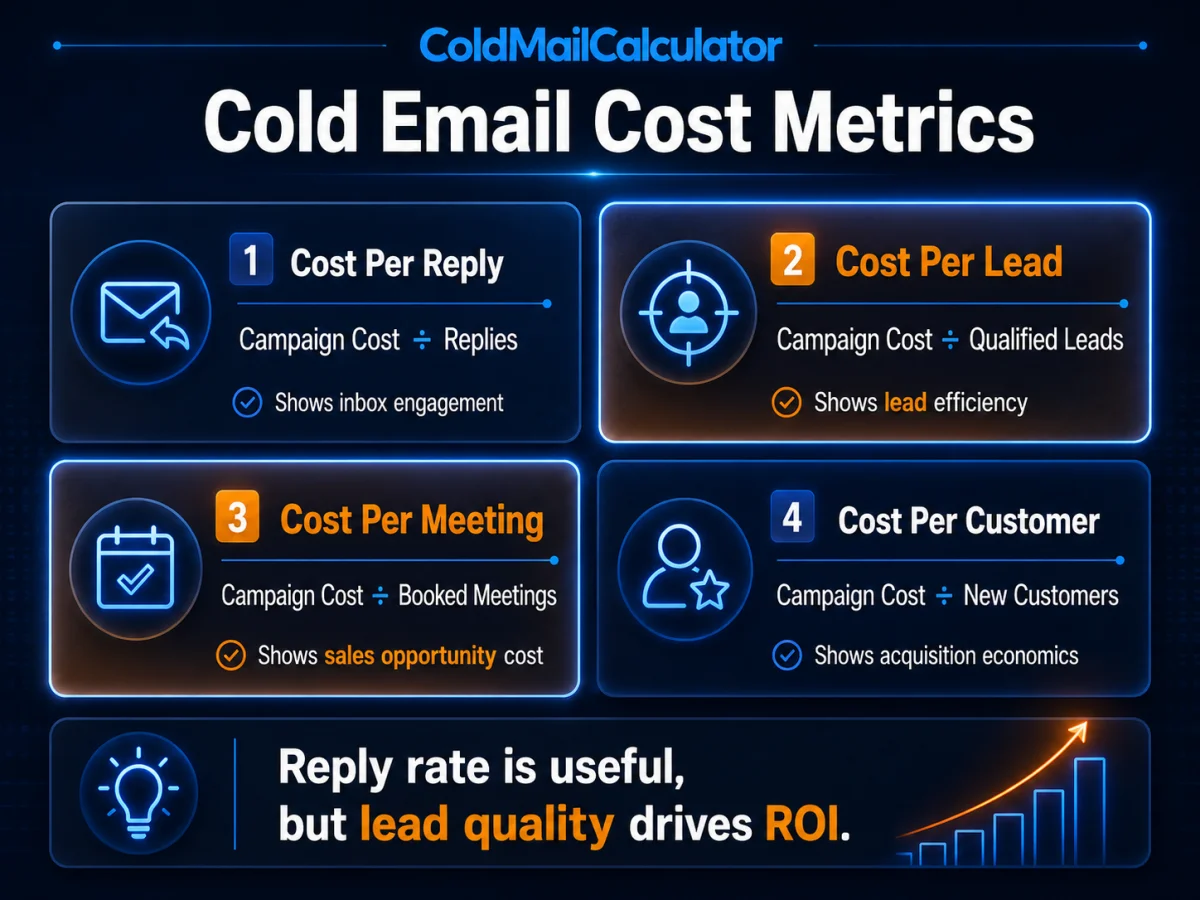 ColdMailCalculator

Cold Email Cost Metrics

1 Cost Per Reply

Campaign Cost ÷ Replies

Shows inbox engagement

2 Cost Per Lead

Campaign Cost ÷ Qualified Leads

Shows lead efficiency

3 Cost Per Meeting

Campaign Cost ÷ Booked Meetings

Shows sales opportunity cost

4 Cost Per Customer

Campaign Cost ÷ New Customers

Shows acquisition economics

Reply rate is useful, but lead quality drives ROI.